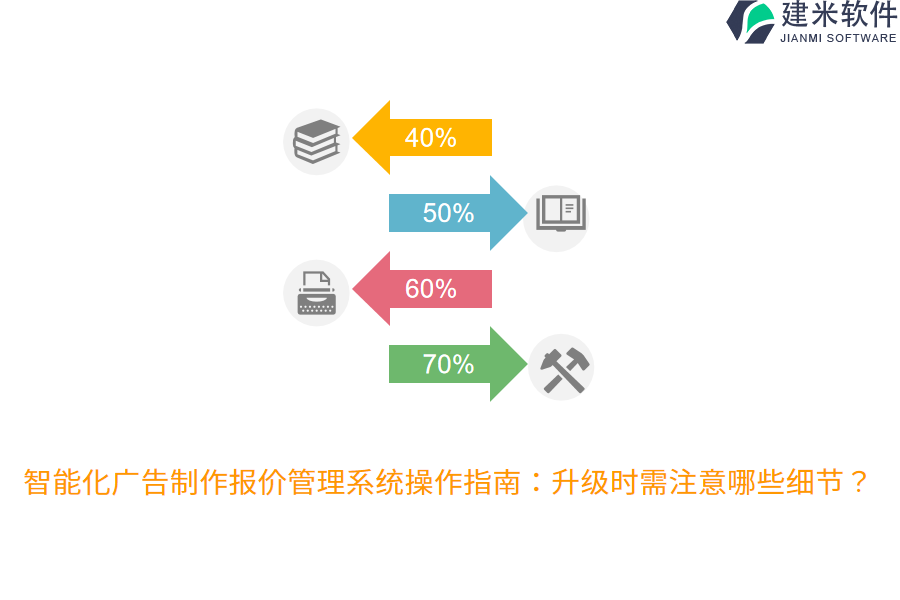 建米软件
JIANMI SOFTWARE

40%

50%

60%

70%

智能化广告制作报价管理系统操作指南：升级时需注意哪些细节？